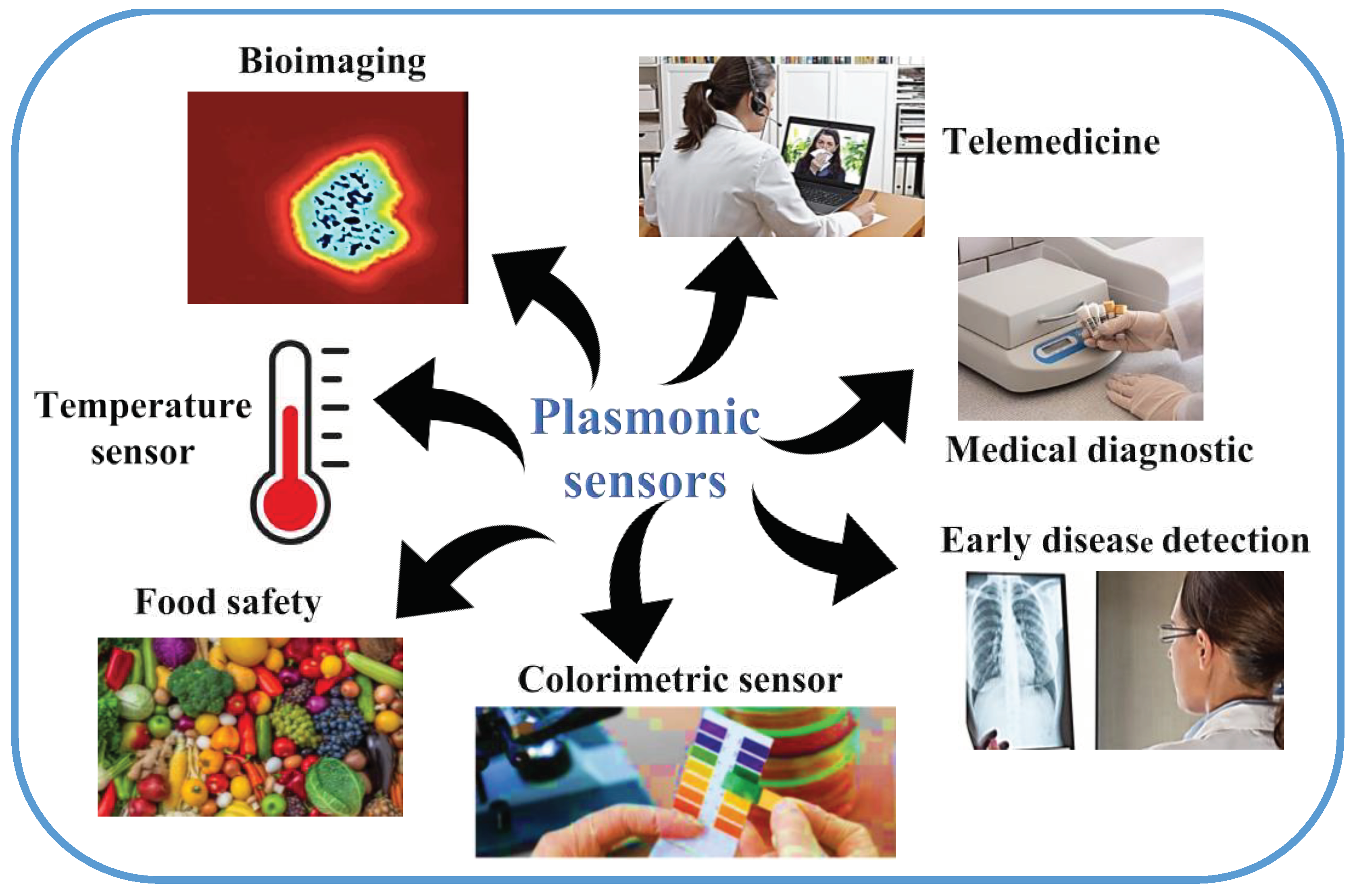 Bioimaging

Telemedicine

Temperature sensor

Plasmonic sensors

Medical diagnostic

Early disease detection

Food safety

Colorimetric sensor